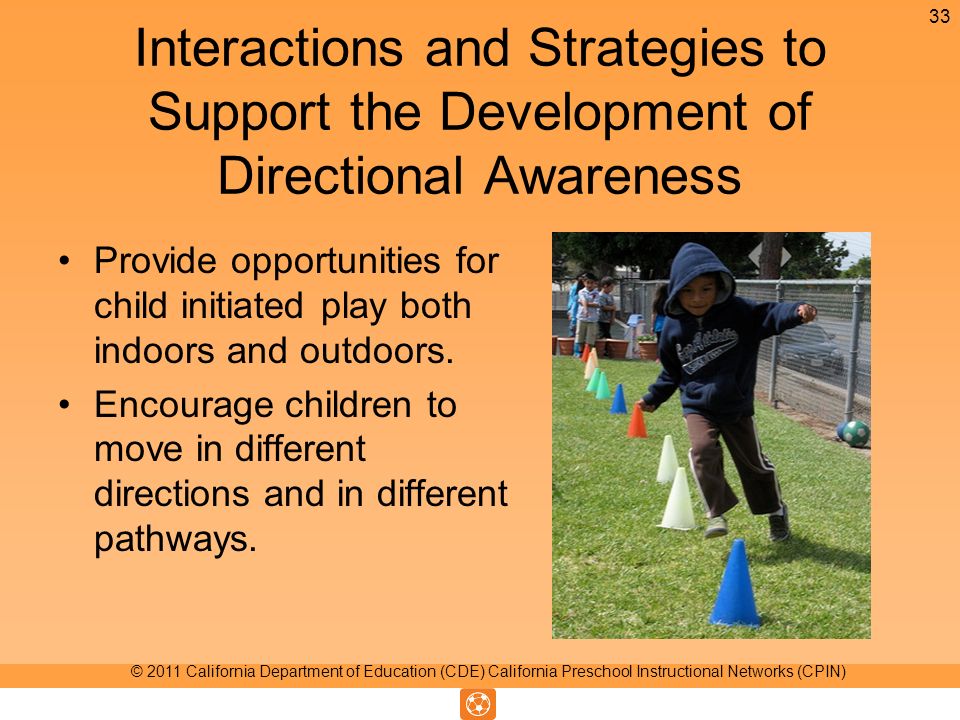 33

Interactions and Strategies to Support the Development of Directional Awareness

• Provide opportunities for child initiated play both indoors and outdoors.

• Encourage children to move in different directions and in different pathways.

© 2011 California Department of Education (CDE) California Preschool Instructional Networks (CPIN)